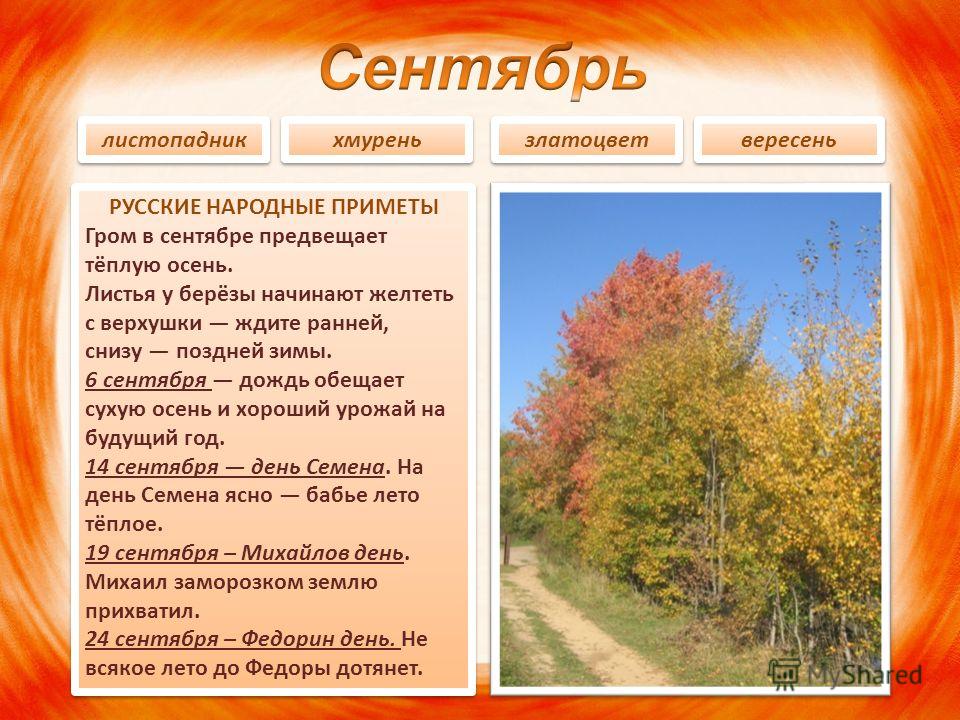 Сентябрь

листопадник

хмурень

златоцвет

вересень

РУССКИЕ НАРОДНЫЕ ПРИМЕТЫ
Гром в сентябре предвещает тёплую осень.
Листья у берёзы начинают желтеть с верхушки — ждите ранней, снизу — поздней зимы.
6 сентября — дождь обещает сухую осень и хороший урожай на будущий год.
14 сентября — день Семена. На день Семена ясно — бабье лето тёплое.
19 сентября – Михайлов день. Михаил заморозком землю прихватил.
24 сентября – Федорин день. Не всякое лето до Федоры дотянет.

MyShared